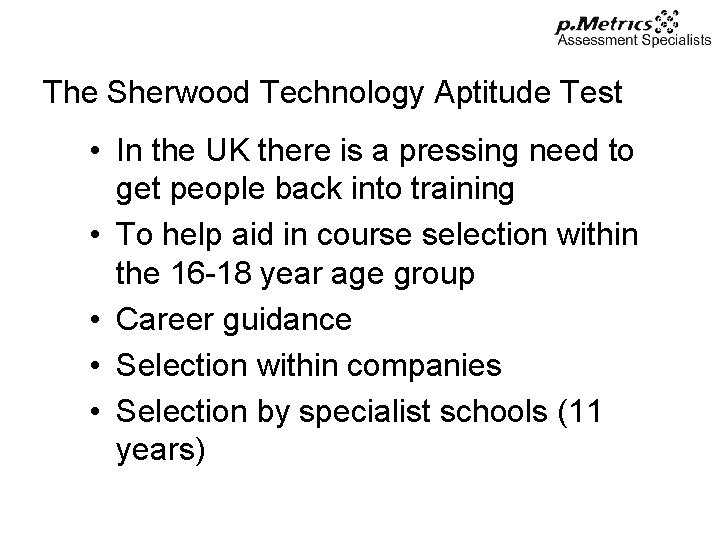 p.Metrics
Assessment Specialists

The Sherwood Technology Aptitude Test

• In the UK there is a pressing need to get people back into training
• To help aid in course selection within the 16-18 year age group
• Career guidance
• Selection within companies
• Selection by specialist schools (11 years)